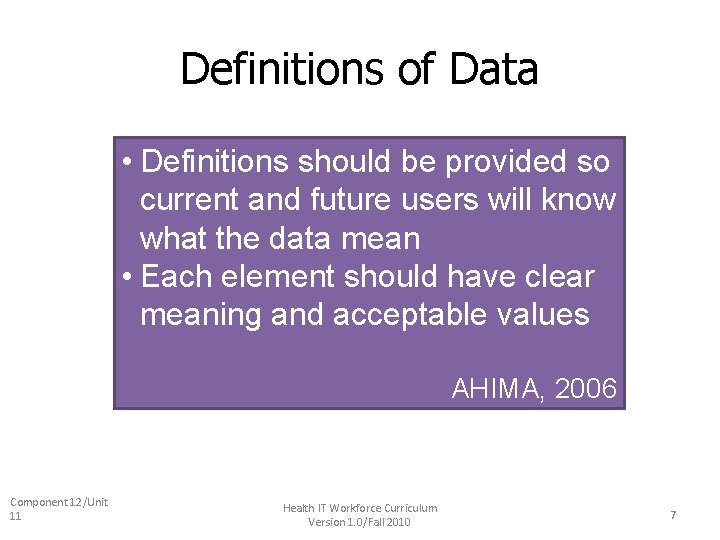 Definitions of Data

• Definitions should be provided so current and future users will know what the data mean
• Each element should have clear meaning and acceptable values

AHIMA, 2006

Component 12/Unit 11

Health IT Workforce Curriculum Version 1.0/Fall 2010

7